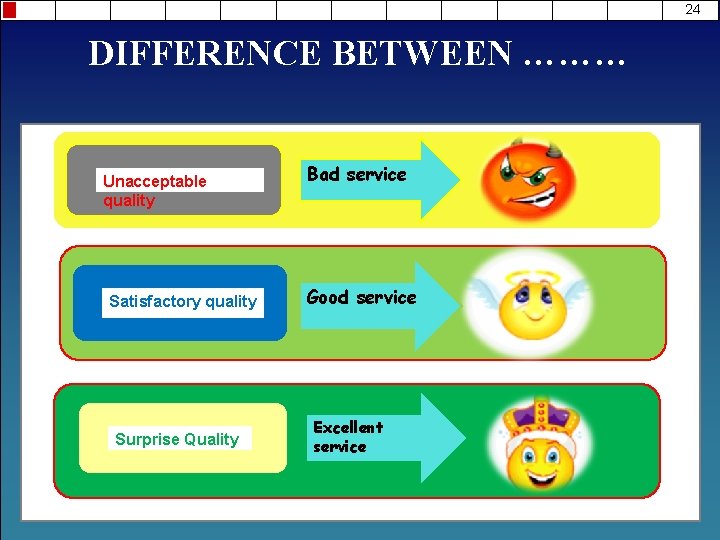 24

DIFFERENCE BETWEEN ………

Unacceptable quality

Bad service

Satisfactory quality

Good service

Surprise Quality

Excellent service